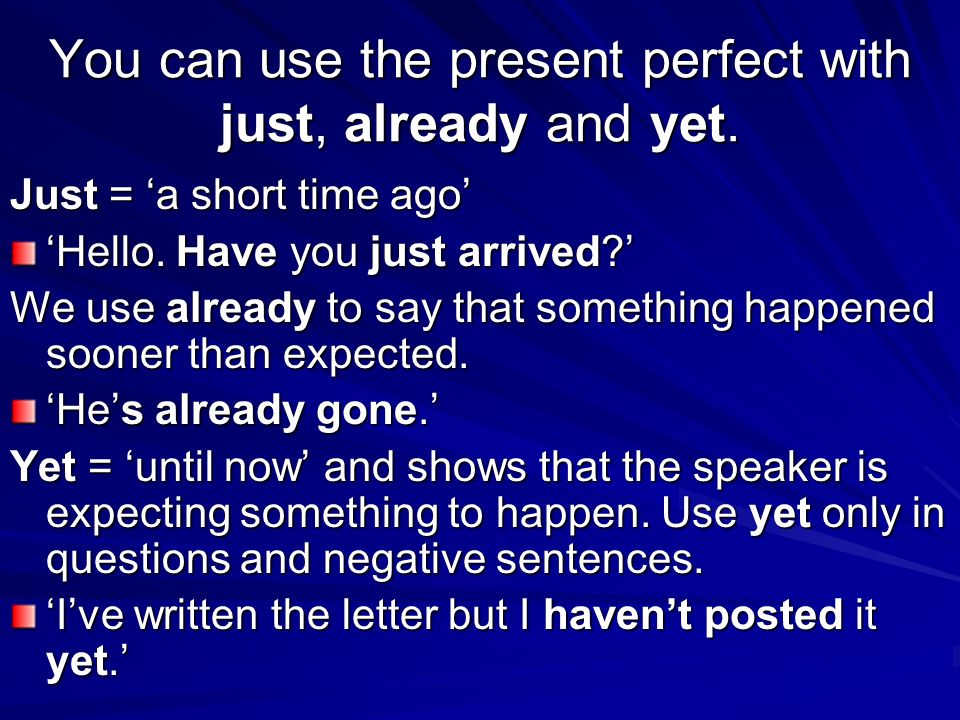 You can use the present perfect with just, already and yet.

Just = ‘a short time ago’

‘Hello. Have you just arrived?’

We use already to say that something happened sooner than expected.

‘He’s already gone.’

Yet = ‘until now’ and shows that the speaker is expecting something to happen. Use yet only in questions and negative sentences.

‘I’ve written the letter but I haven’t posted it yet.’